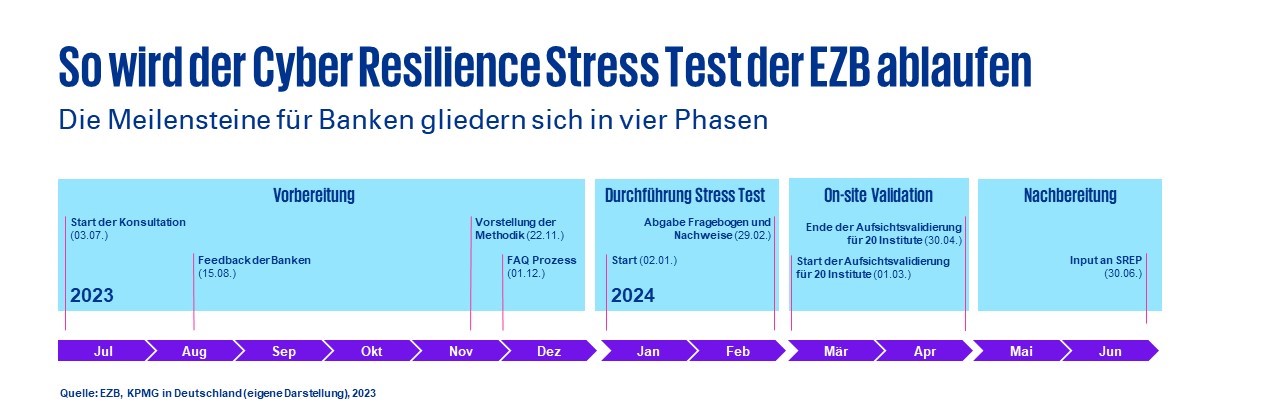 So wird der Cyber Resilience Stress Test der EZB ablaufen

Die Meilensteine für Banken gliedern sich in vier Phasen

Vorbereitung

Start der Konsultation (03.07.)

Feedback der Banken (15.08.)

Vorstellung der Methodik (22.11.)

FAQ Prozess (01.12.)

2023

Durchführung Stress Test

Abgabe Fragebogen und Nachweise (29.02.)

Start (02.01.)

2024

On-site Validation

Ende der Aufsichtsvalidierung für 20 Institute (30.04.)

Start der Aufsichtsvalidierung für 20 Institute (01.03.)

Nachbereitung

Input an SREP (30.06.)

Jul Aug Sep Okt Nov Dez Jan Feb Mär Apr Mai Jun

Quelle: EZB, KPMG in Deutschland (eigene Darstellung), 2023